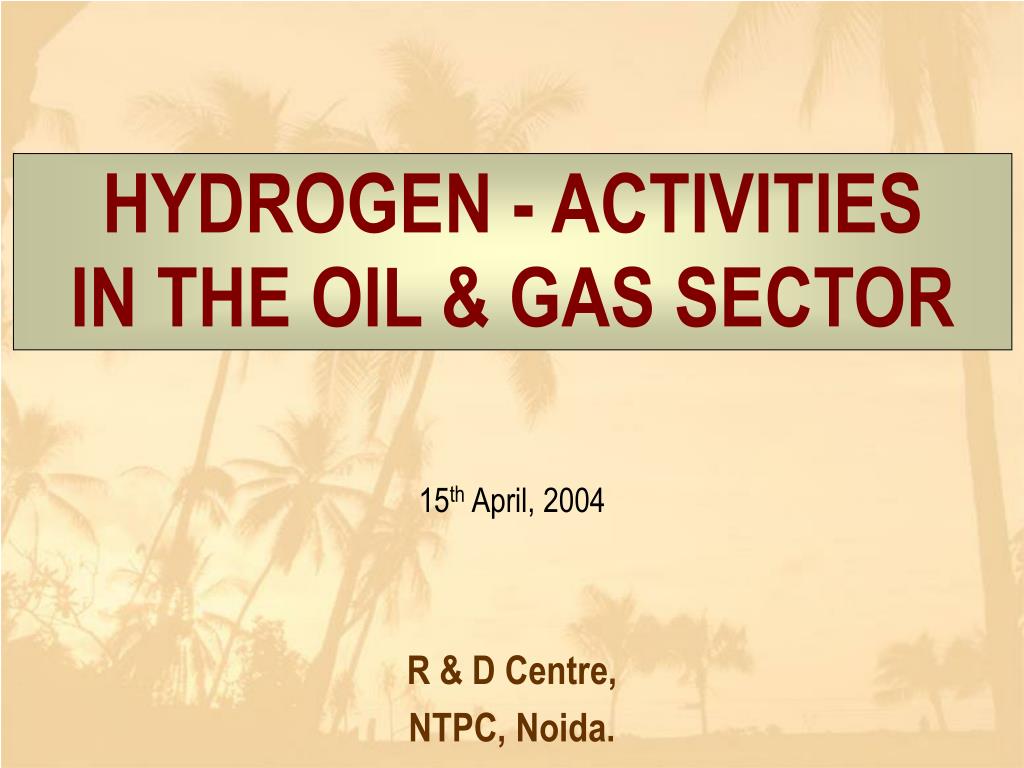 HYDROGEN - ACTIVITIES IN THE OIL & GAS SECTOR

15$^{th}$ April, 2004

R & D Centre,
NTPC, Noida.